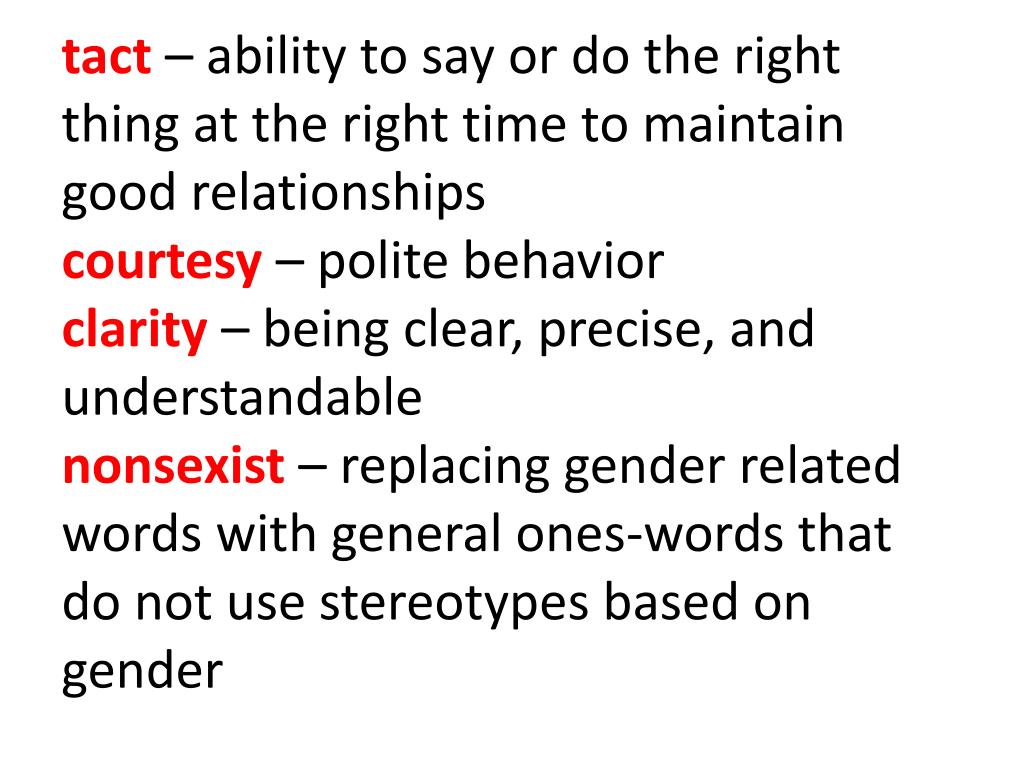 tact – ability to say or do the right thing at the right time to maintain good relationships
courtesy – polite behavior
clarity – being clear, precise, and understandable
nonsexist – replacing gender related words with general ones-words that do not use stereotypes based on gender